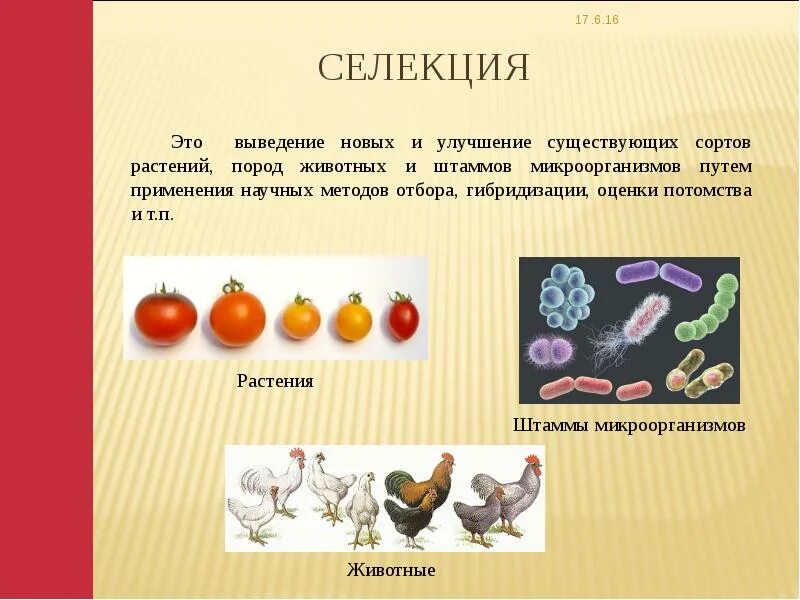 17.6.16

СЕЛЕКЦИЯ

Это выведение новых и улучшение существующих сортов растений, пород животных и штаммов микроорганизмов путем применения научных методов отбора, гибридизации, оценки потомства и т.п.

Растения

Штаммы микроорганизмов

Животные